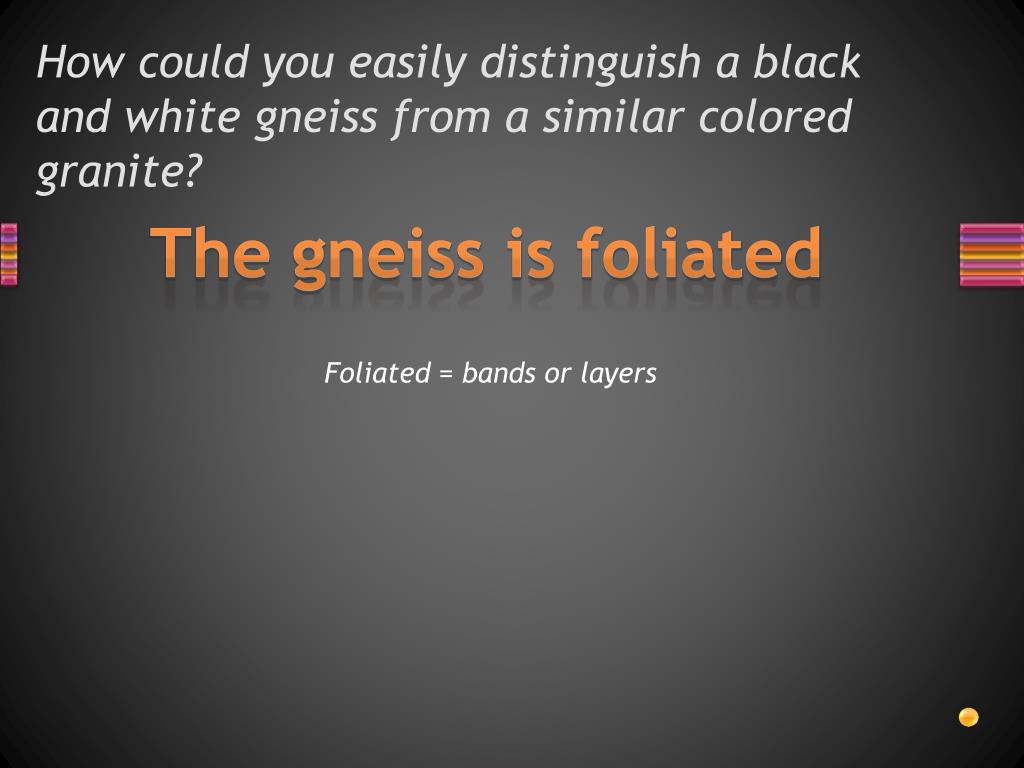 How could you easily distinguish a black and white gneiss from a similar colored granite?

The gneiss is foliated

Foliated = bands or layers